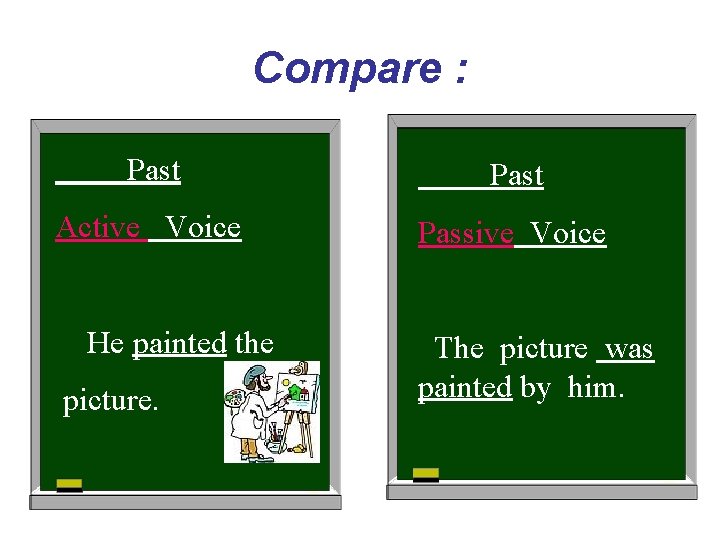 Compare :

Past

Active Voice

He painted the picture.

Past

Passive Voice

The picture was painted by him.